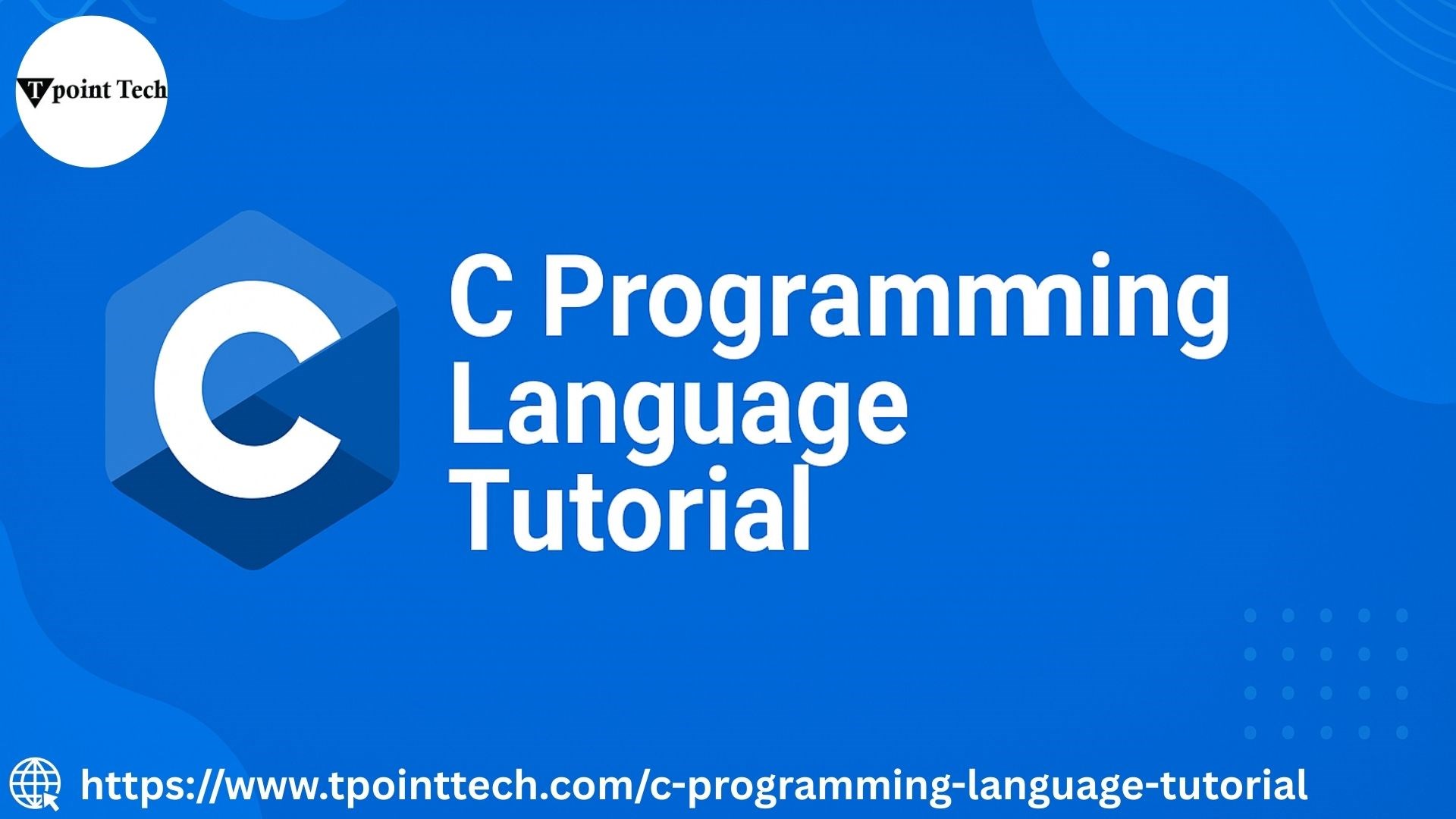 Tpoint Tech

C

C Programming Language Tutorial

https://www.tpointtech.com/c-programming-language-tutorial